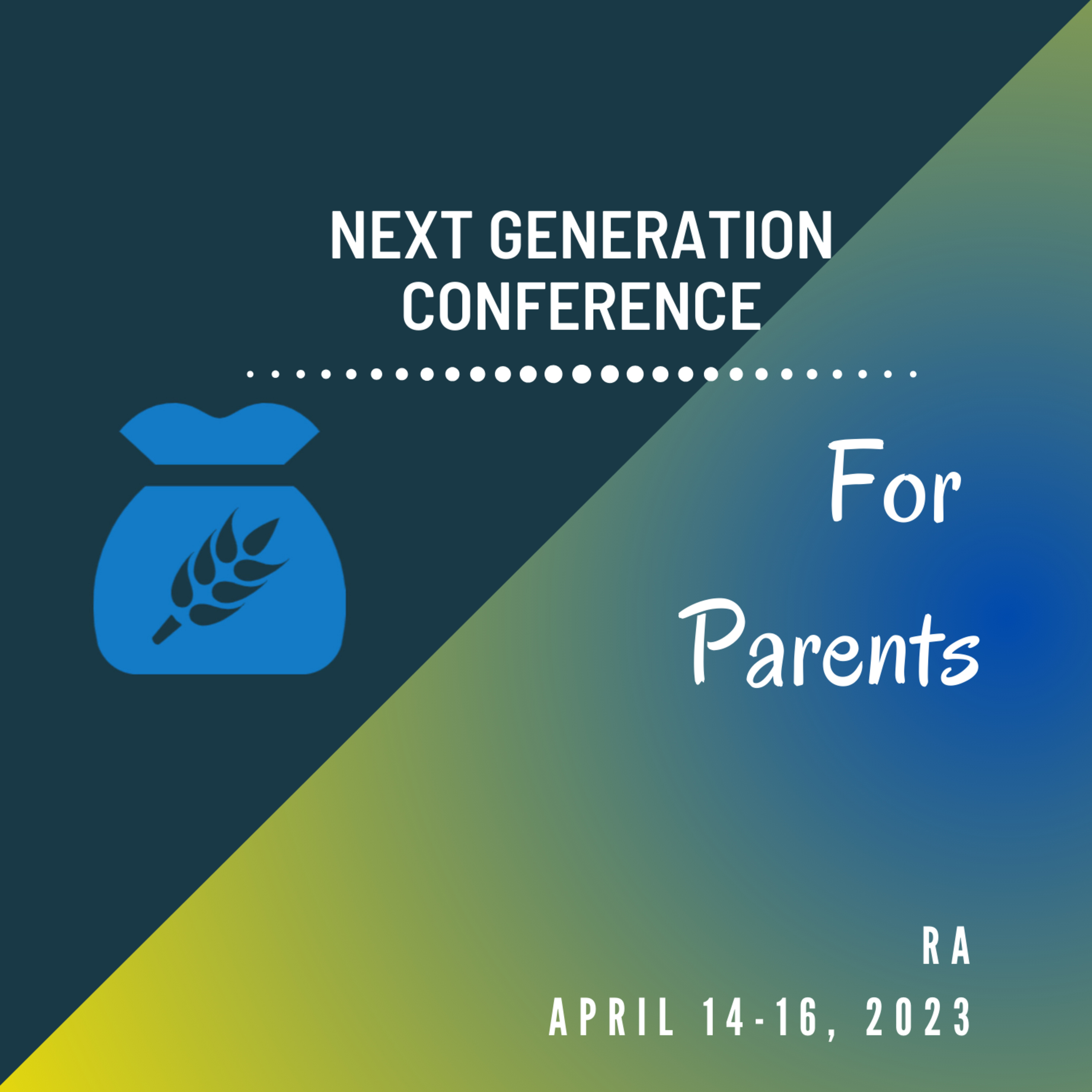 NEXT GENERATION CONFERENCE

For Parents

RA

APRIL 14-16, 2023